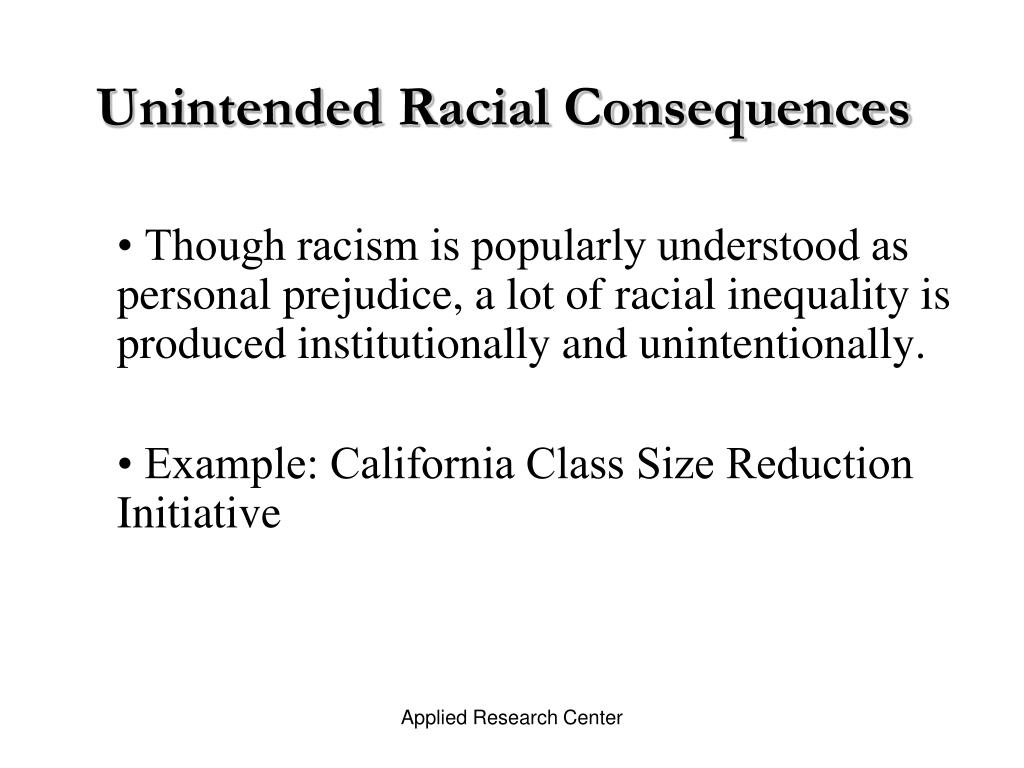 Unintended Racial Consequences

• Though racism is popularly understood as personal prejudice, a lot of racial inequality is produced institutionally and unintentionally.

• Example: California Class Size Reduction Initiative

Applied Research Center